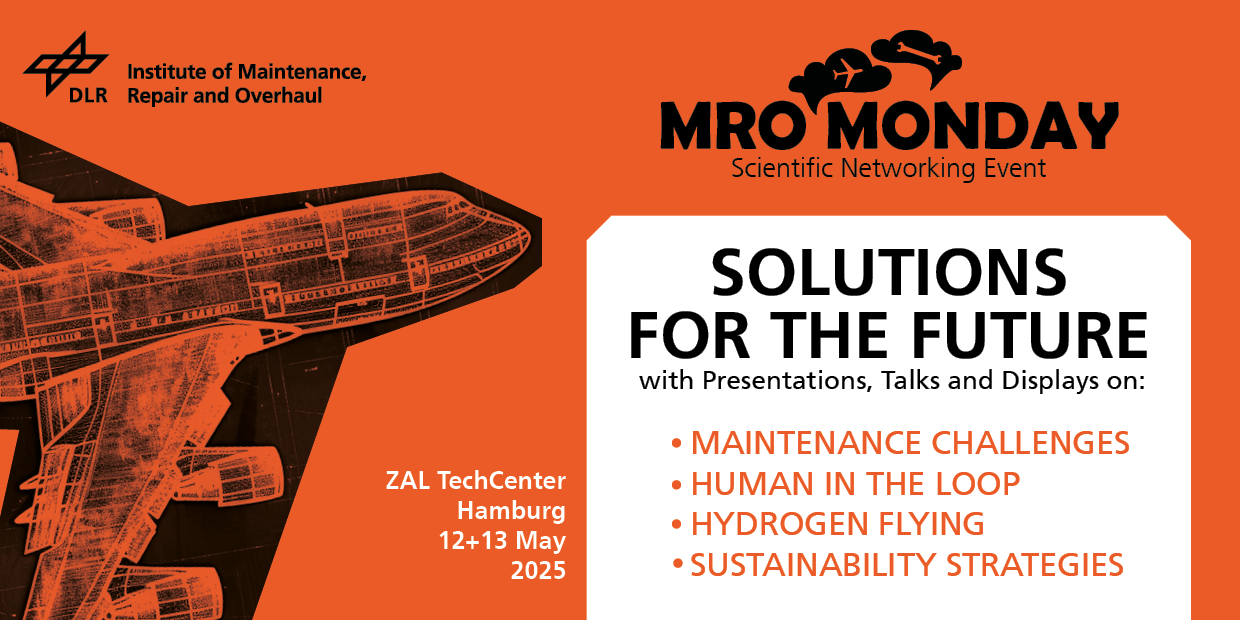 DLR Institute of Maintenance, Repair and Overhaul

MRO MONDAY
Scientific Networking Event

SOLUTIONS FOR THE FUTURE
with Presentations, Talks and Displays on:

• MAINTENANCE CHALLENGES
• HUMAN IN THE LOOP
• HYDROGEN FLYING
• SUSTAINABILITY STRATEGIES

ZAL TechCenter
Hamburg
12+13 May
2025